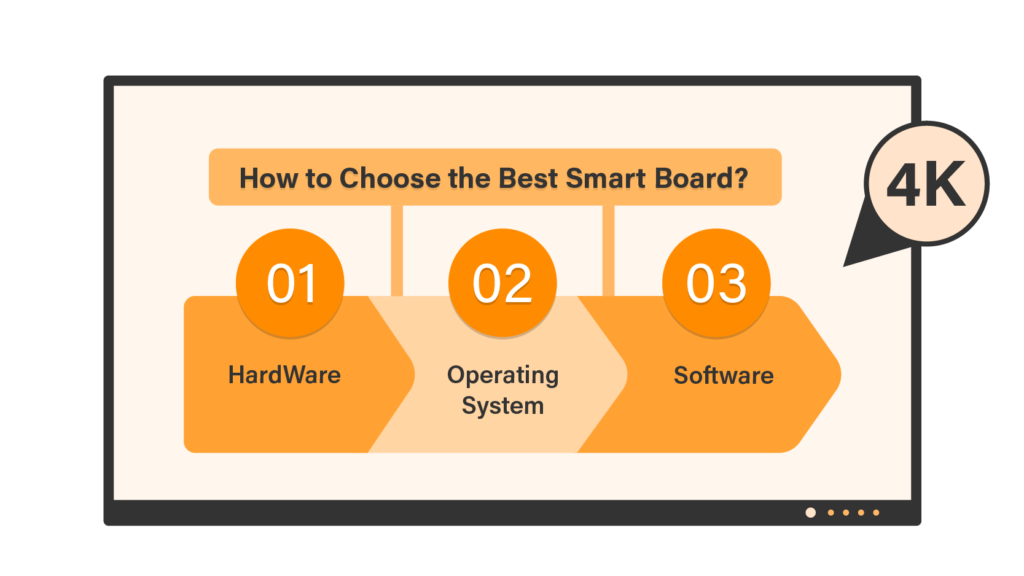 How to Choose the Best Smart Board?

4K

01
HardWare

02
Operating System

03
Software